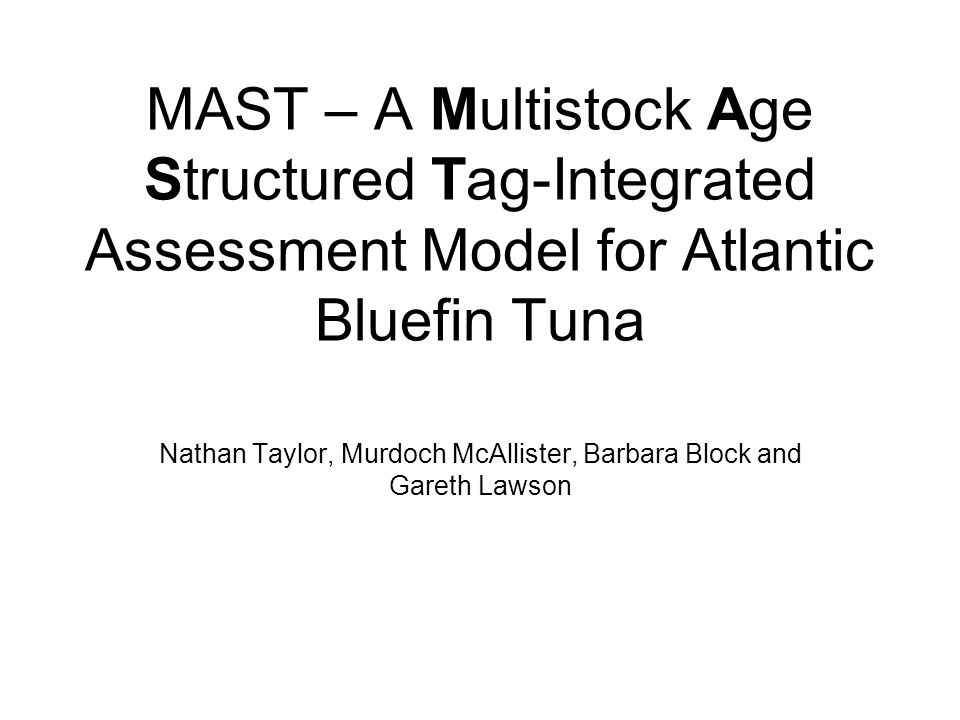 MAST – A Multistock Age Structured Tag-Integrated Assessment Model for Atlantic Bluefin Tuna

Nathan Taylor, Murdoch McAllister, Barbara Block and Gareth Lawson